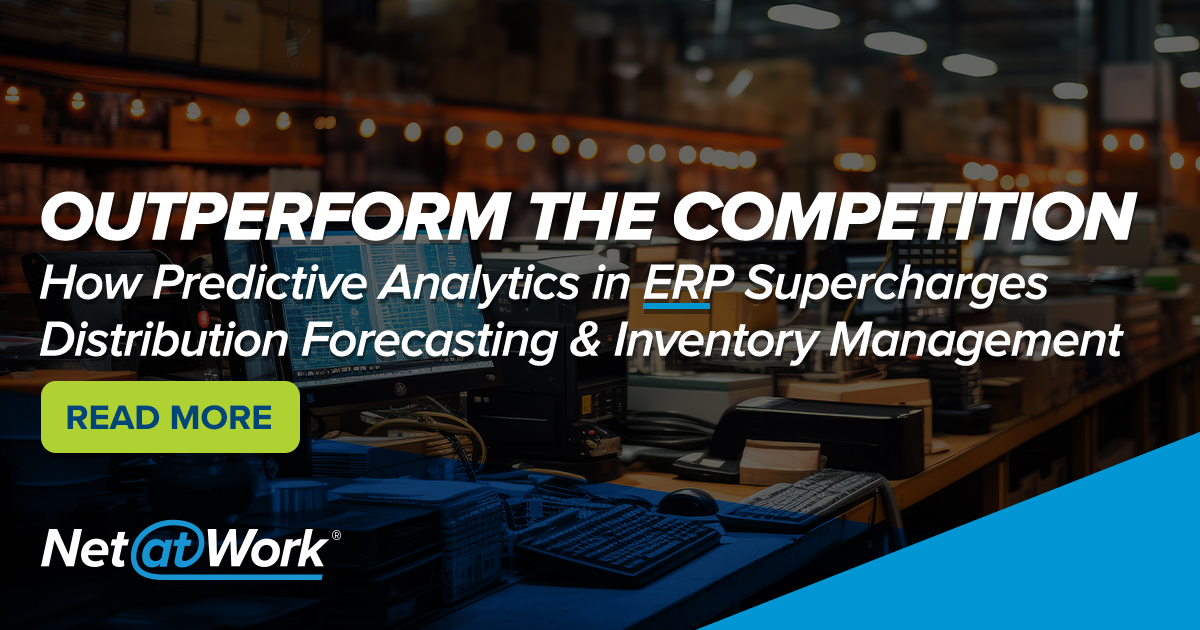 OUTPERFORM THE COMPETITION
How Predictive Analytics in ERP Supercharges Distribution Forecasting & Inventory Management

READ MORE

Net@Work®